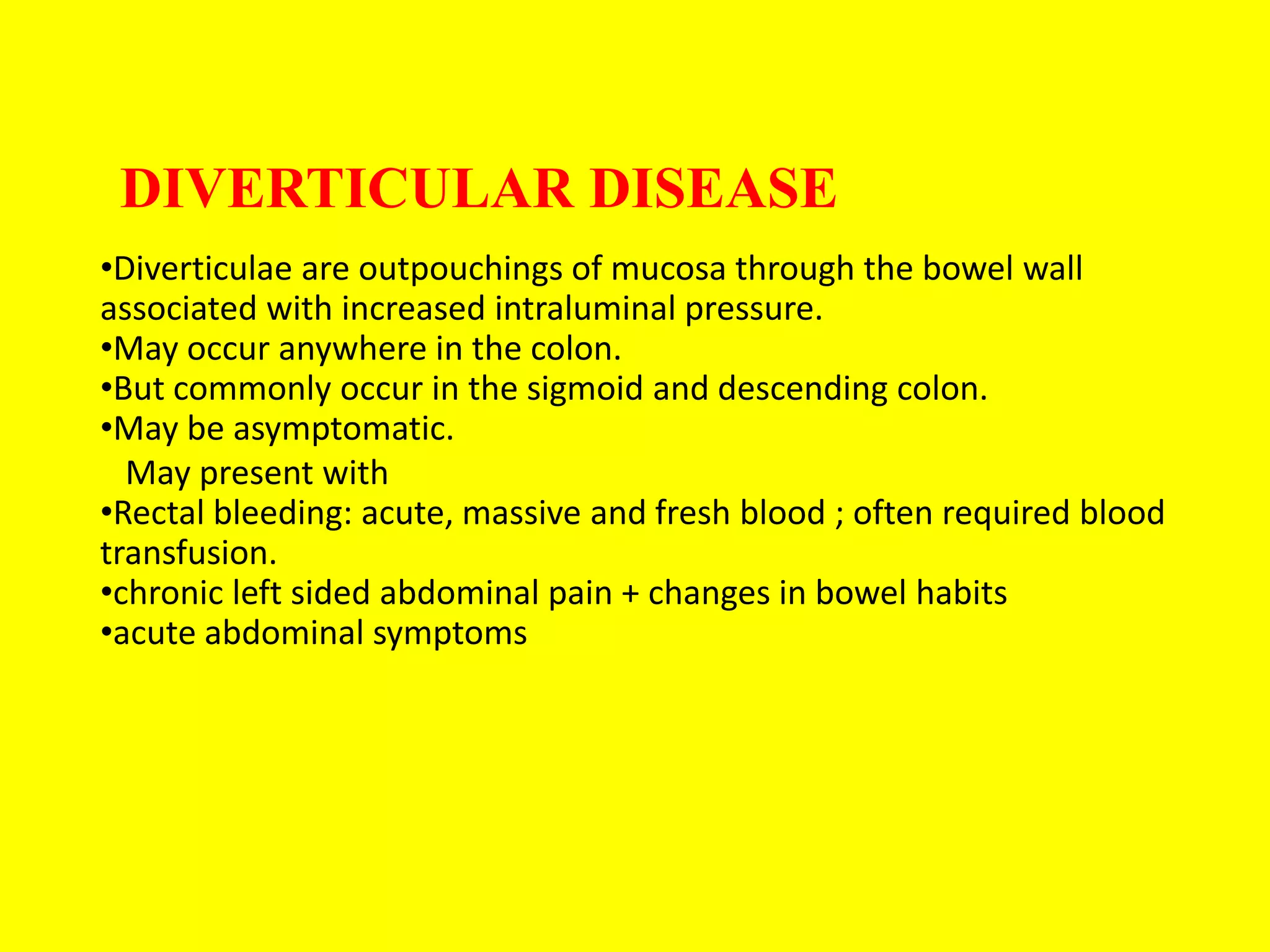 DIVERTICULAR DISEASE

•Diverticulae are outpouchings of mucosa through the bowel wall associated with increased intraluminal pressure.
•May occur anywhere in the colon.
•But commonly occur in the sigmoid and descending colon.
•May be asymptomatic.
May present with
•Rectal bleeding: acute, massive and fresh blood ; often required blood transfusion.
•chronic left sided abdominal pain + changes in bowel habits
•acute abdominal symptoms